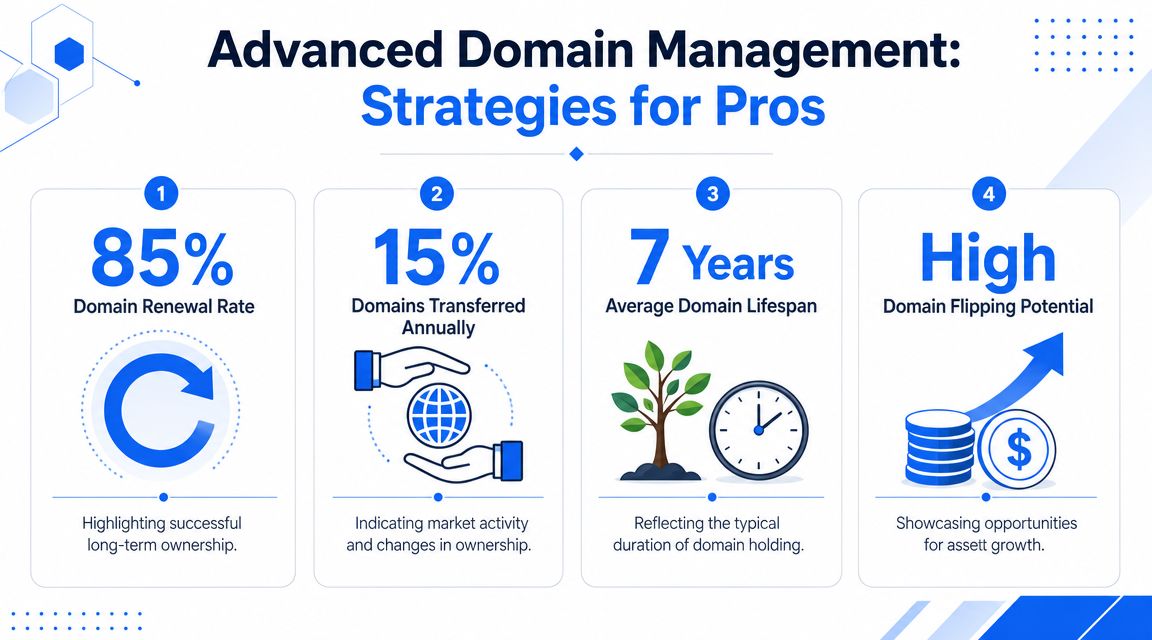 Advanced Domain Management: Strategies for Pros

1
85%
Domain Renewal Rate
Highlighting successful long-term ownership.

2
15%
Domains Transferred Annually
Indicating market activity and changes in ownership.

3
7 Years
Average Domain Lifespan
Reflecting the typical duration of domain holding.

4
High
Domain Flipping Potential
$
Showcasing opportunities for assett growth.